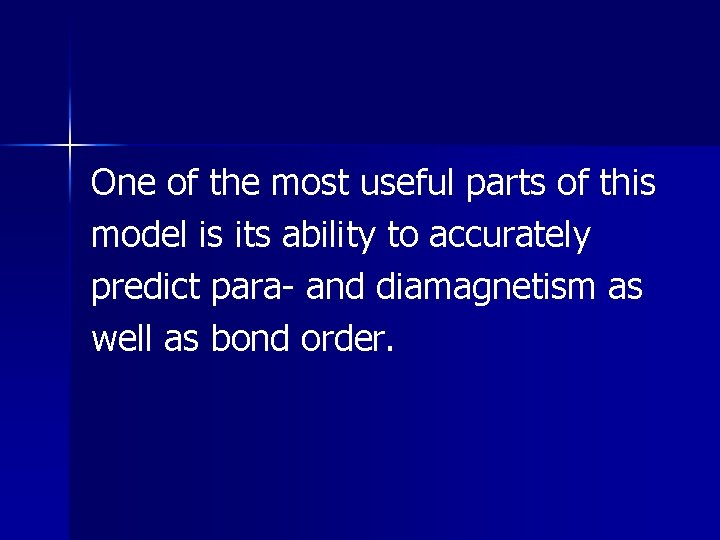 One of the most useful parts of this model is its ability to accurately predict para- and diamagnetism as well as bond order.